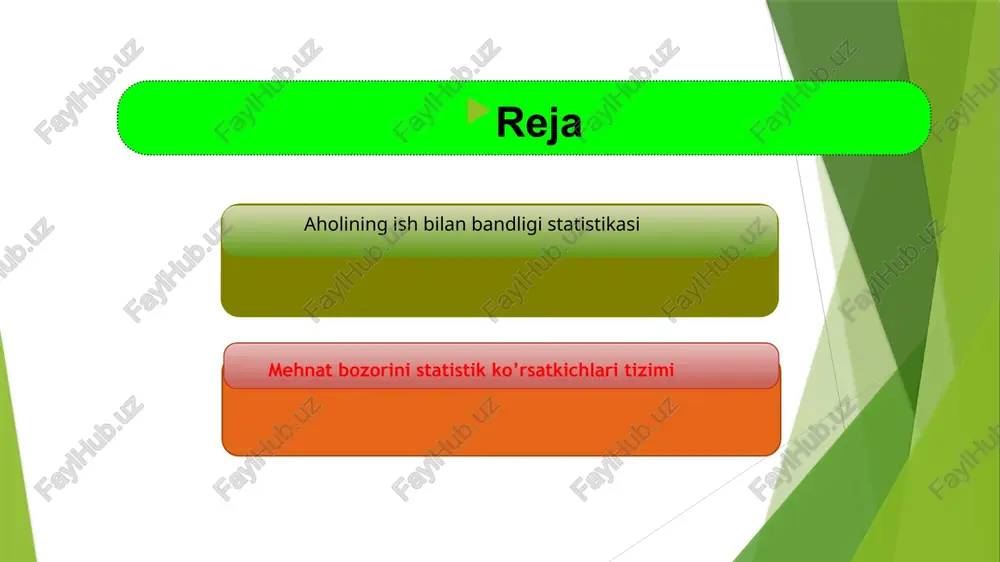 Reja

Aholining ish bilan bandligi statistikasi

Mehnat bozorini statistik ko’rsatkichlari tizimi

FaylHub.uz